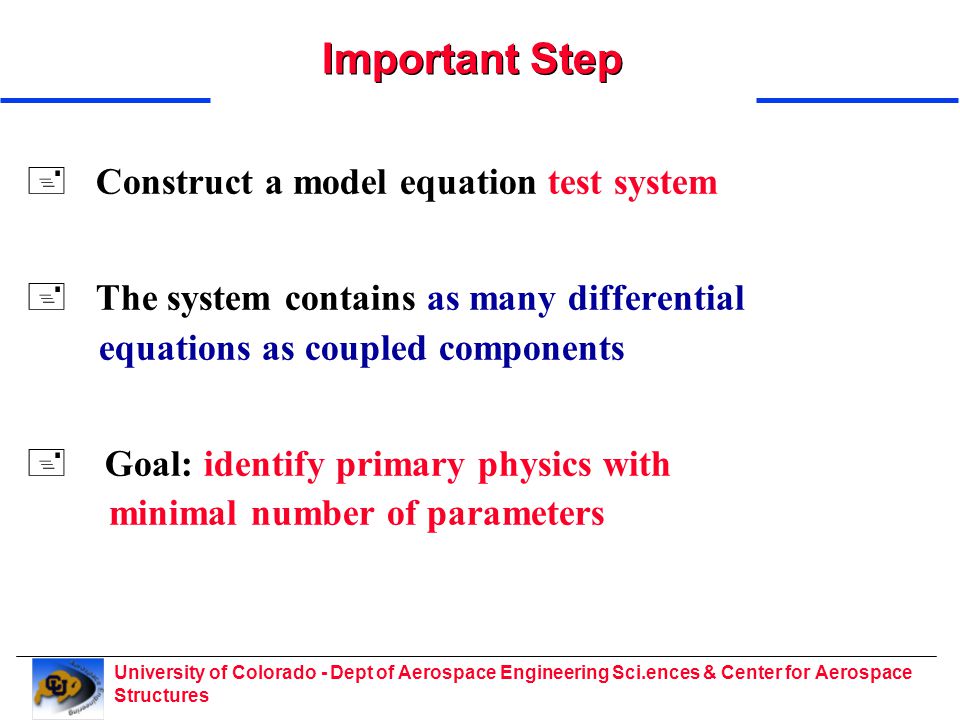 Important Step

Construct a model equation test system

The system contains as many differential equations as coupled components

Goal: identify primary physics with minimal number of parameters

University of Colorado - Dept of Aerospace Engineering Sci.ences & Center for Aerospace Structures